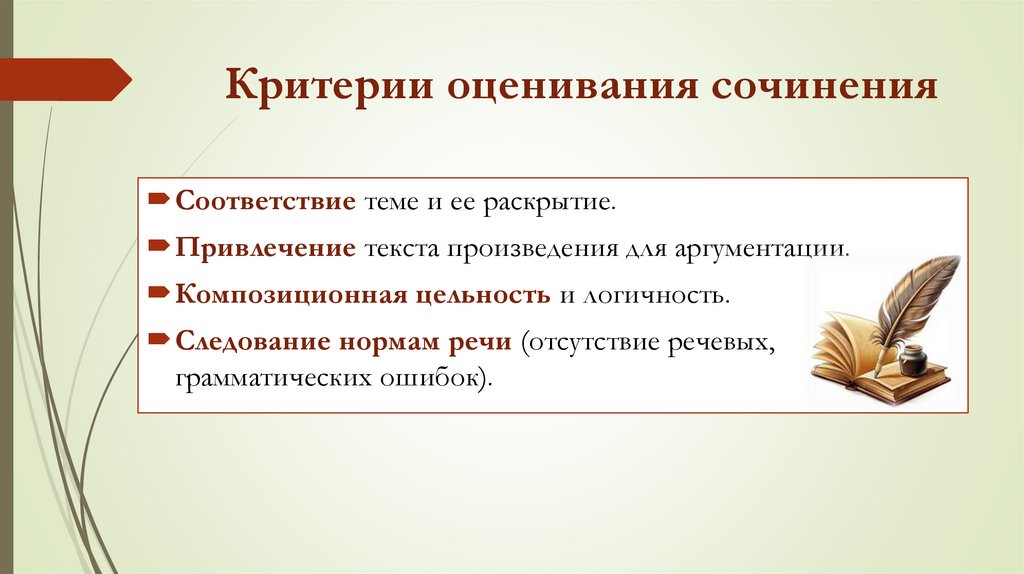 Критерии оценивания сочинения

Соответствие теме и ее раскрытие.

Привлечение текста произведения для аргументации.

Композиционная цельность и логичность.

Следование нормам речи (отсутствие речевых, грамматических ошибок).